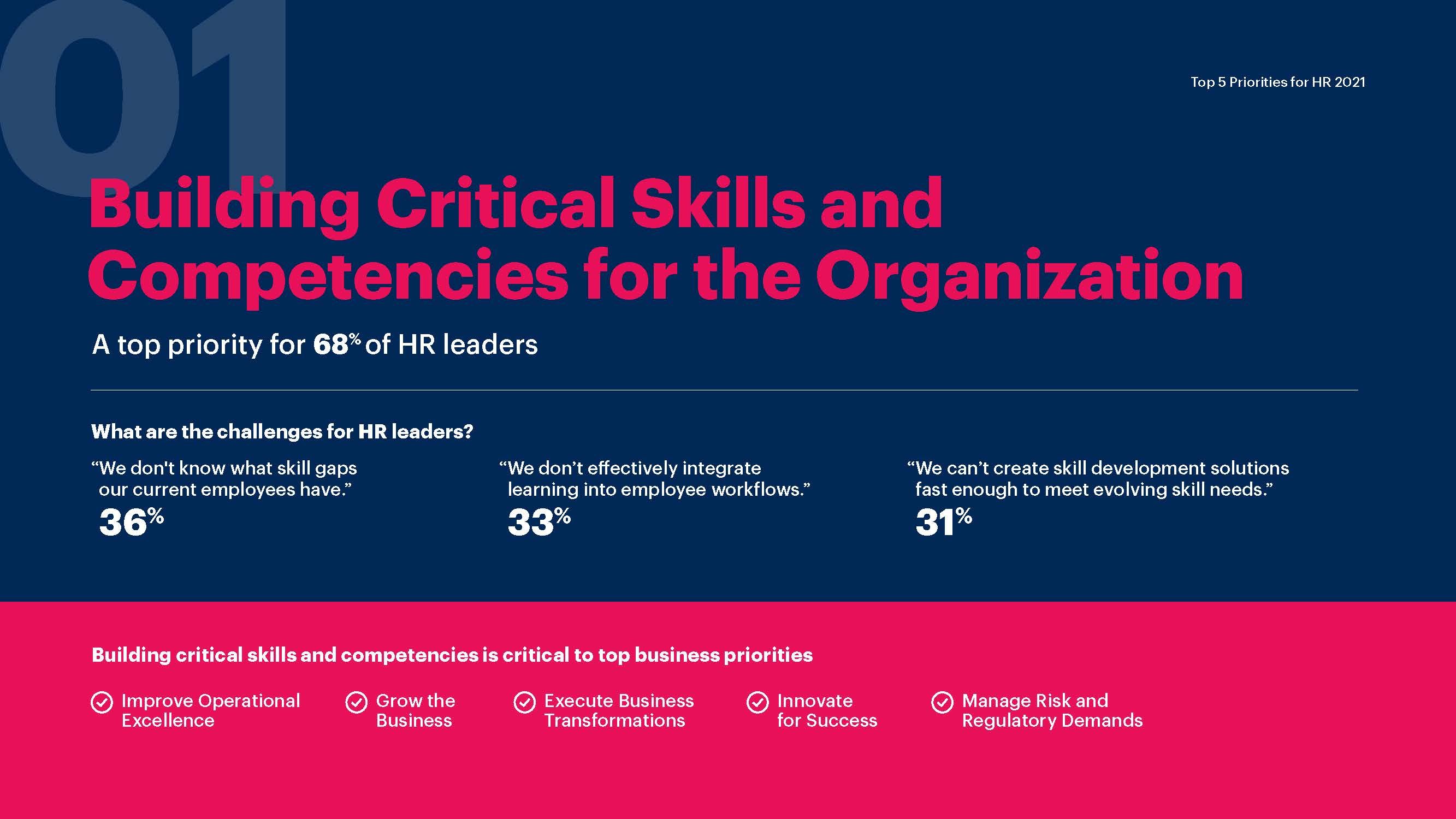 01

Top 5 Priorities for HR 2021

Building Critical Skills and Competencies for the Organization

A top priority for 68% of HR leaders

What are the challenges for HR leaders?

“We don't know what skill gaps our current employees have.”
36%

“We don’t effectively integrate learning into employee workflows.”
33%

“We can’t create skill development solutions fast enough to meet evolving skill needs.”
31%

Building critical skills and competencies is critical to top business priorities

Improve Operational Excellence

Grow the Business

Execute Business Transformations

Innovate for Success

Manage Risk and Regulatory Demands